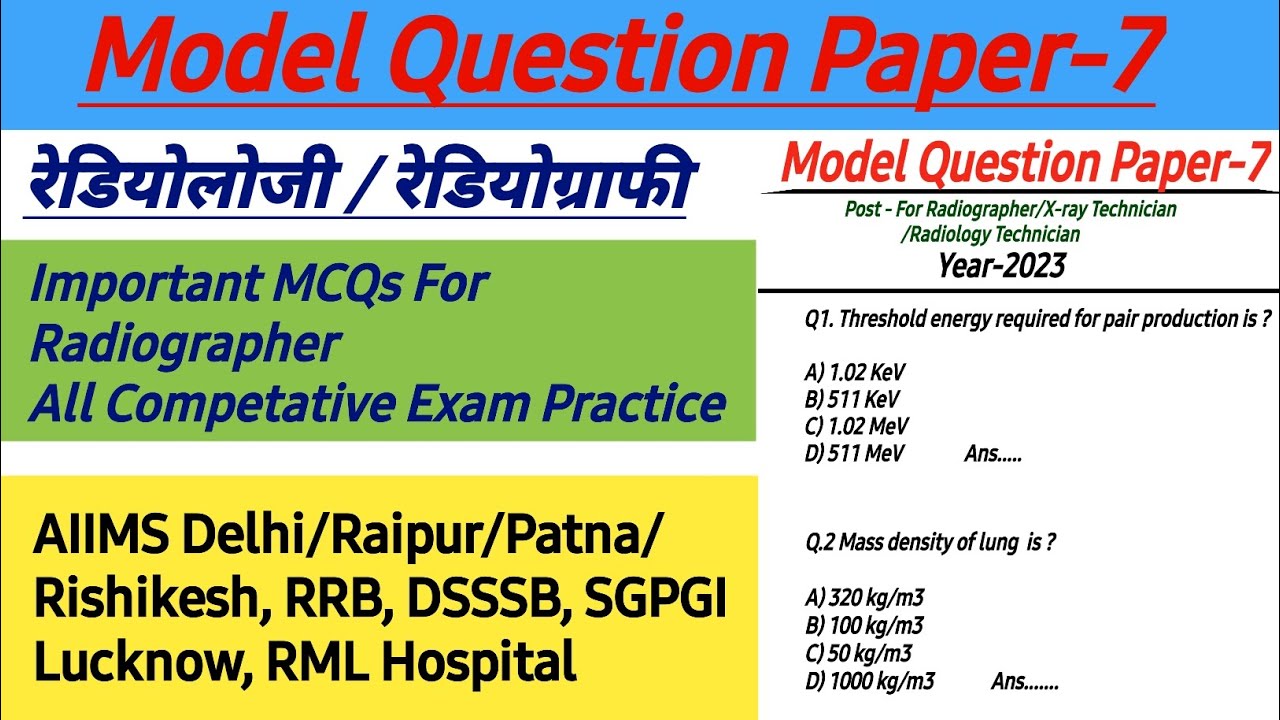 Model Question Paper-7

रेडियोलोजी / रेडियोग्राफी

Important MCQs For Radiographer
All Competative Exam Practice

AIIMS Delhi/Raipur/Patna/ Rishikesh, RRB, DSSSB, SGPGI Lucknow, RML Hospital

Model Question Paper-7

Post - For Radiographer/X-ray Technician /Radiology Technician

Year-2023

Q1. Threshold energy required for pair production is ?

A) 1.02 KeV
B) 511 KeV
C) 1.02 MeV
D) 511 MeV Ans.....

Q.2 Mass density of lung is ?

A) 320 kg/m3
B) 100 kg/m3
C) 50 kg/m3
D) 1000 kg/m3 Ans.......